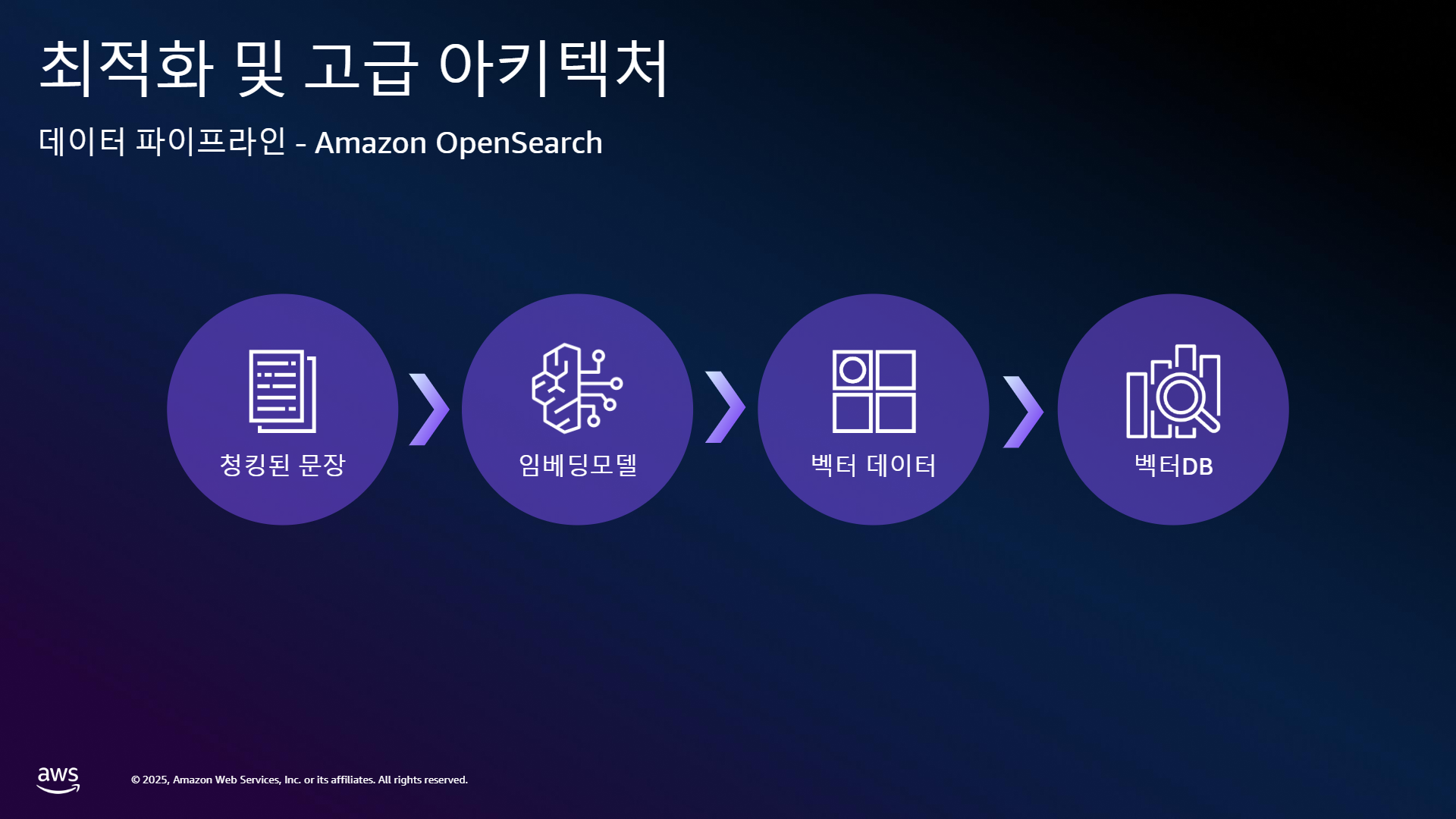 최적화 및 고급 아키텍처

데이터 파이프라인 - Amazon OpenSearch

청킹된 문장

임베딩모델

벡터 데이터

벡터DB

aws

© 2025, Amazon Web Services, Inc. or its affiliates. All rights reserved.